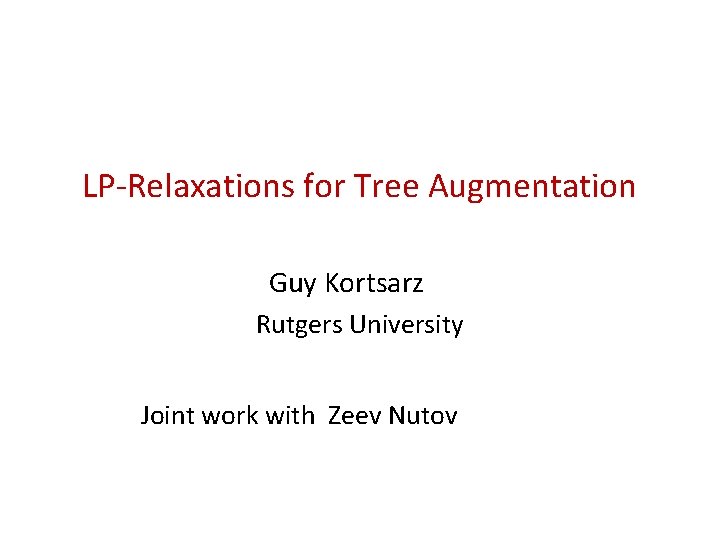 LP-Relaxations for Tree Augmentation

Guy Kortsarz

Rutgers University

Joint work with Zeev Nutov